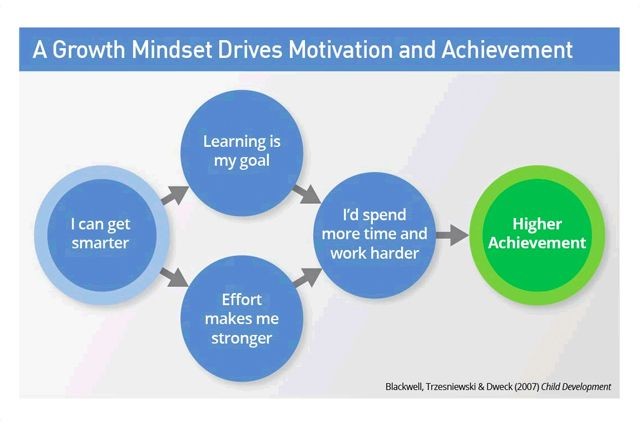 A Growth Mindset Drives Motivation and Achievement

I can get smarter

Learning is my goal

Effort makes me stronger

I'd spend more time and work harder

Higher Achievement

Blackwell, Trzesniewski & Dweck (2007) Child Development